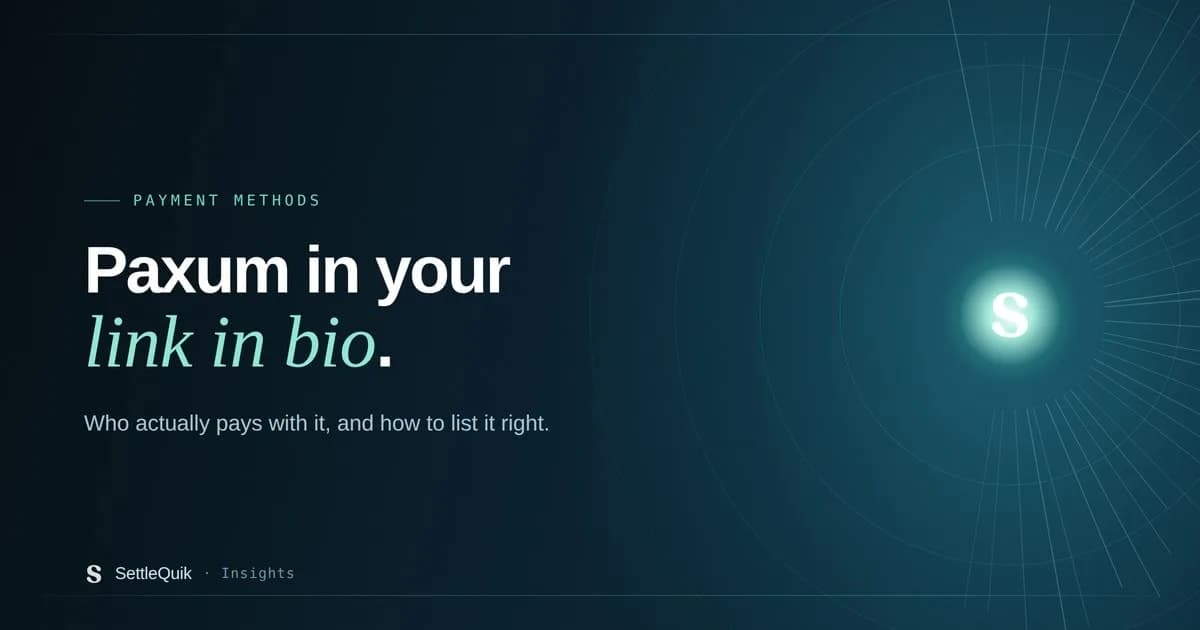 PAYMENT METHODS

Paxum in your
link in bio.

Who actually pays with it, and how to list it right.

S

S SettleQuik · Insights